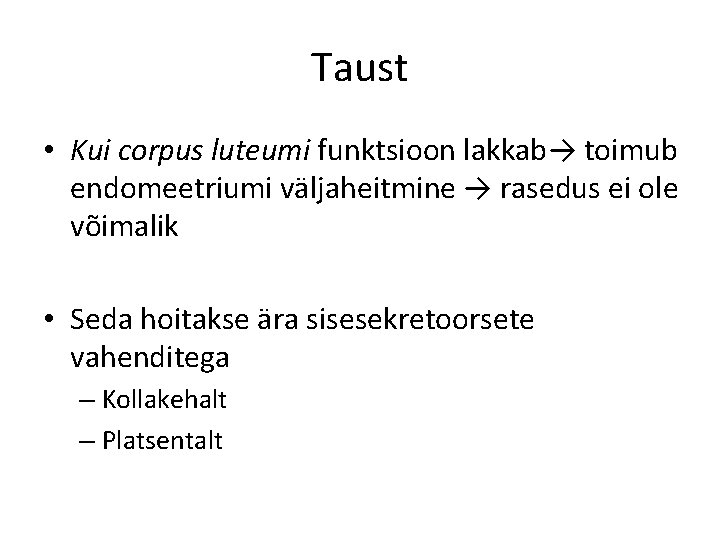 Taust

• Kui corpus luteumi funktsioon lakkab→ toimub endomeetriumi väljaheitmine → rasedus ei ole võimalik

• Seda hoitakse ära sisesekretoorsete vahenditega
– Kollakehalt
– Platsentalt